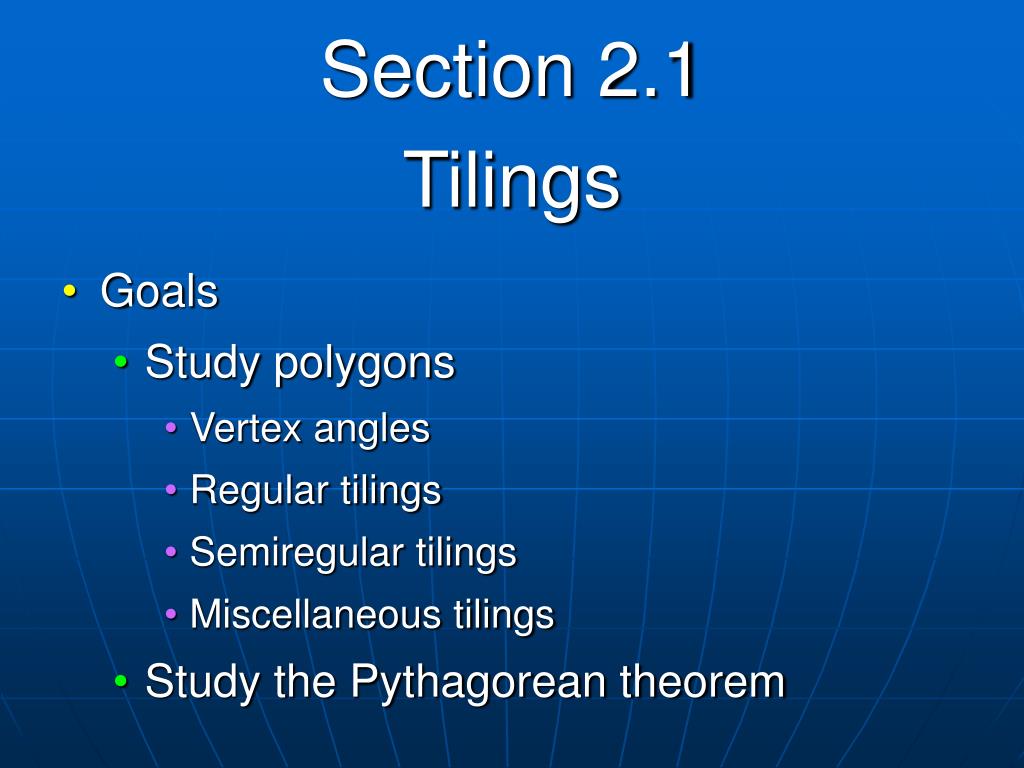 Section 2.1
Tilings

• Goals
  • Study polygons
    • Vertex angles
    • Regular tilings
    • Semiregular tilings
    • Miscellaneous tilings
  • Study the Pythagorean theorem